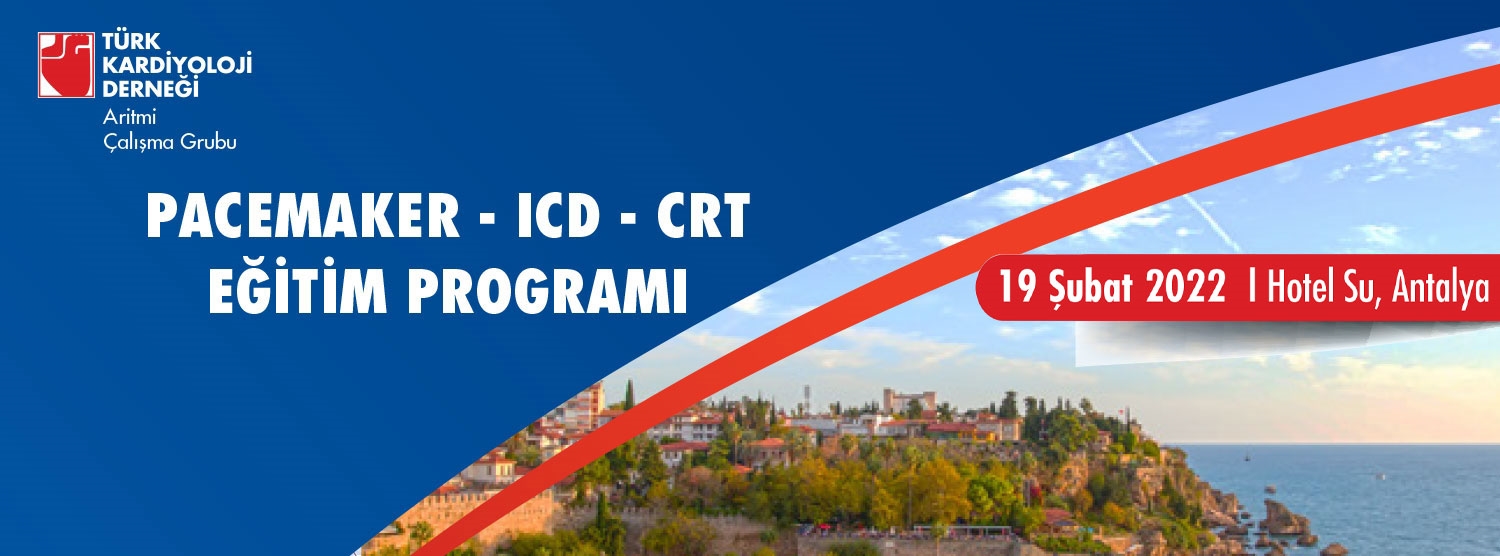 TÜRK KARDİYOLOJİ DERNEĞİ
Aritmi Çalışma Grubu

PACEMAKER - ICD - CRT
EĞİTİM PROGRAMI

19 Şubat 2022 | Hotel Su, Antalya